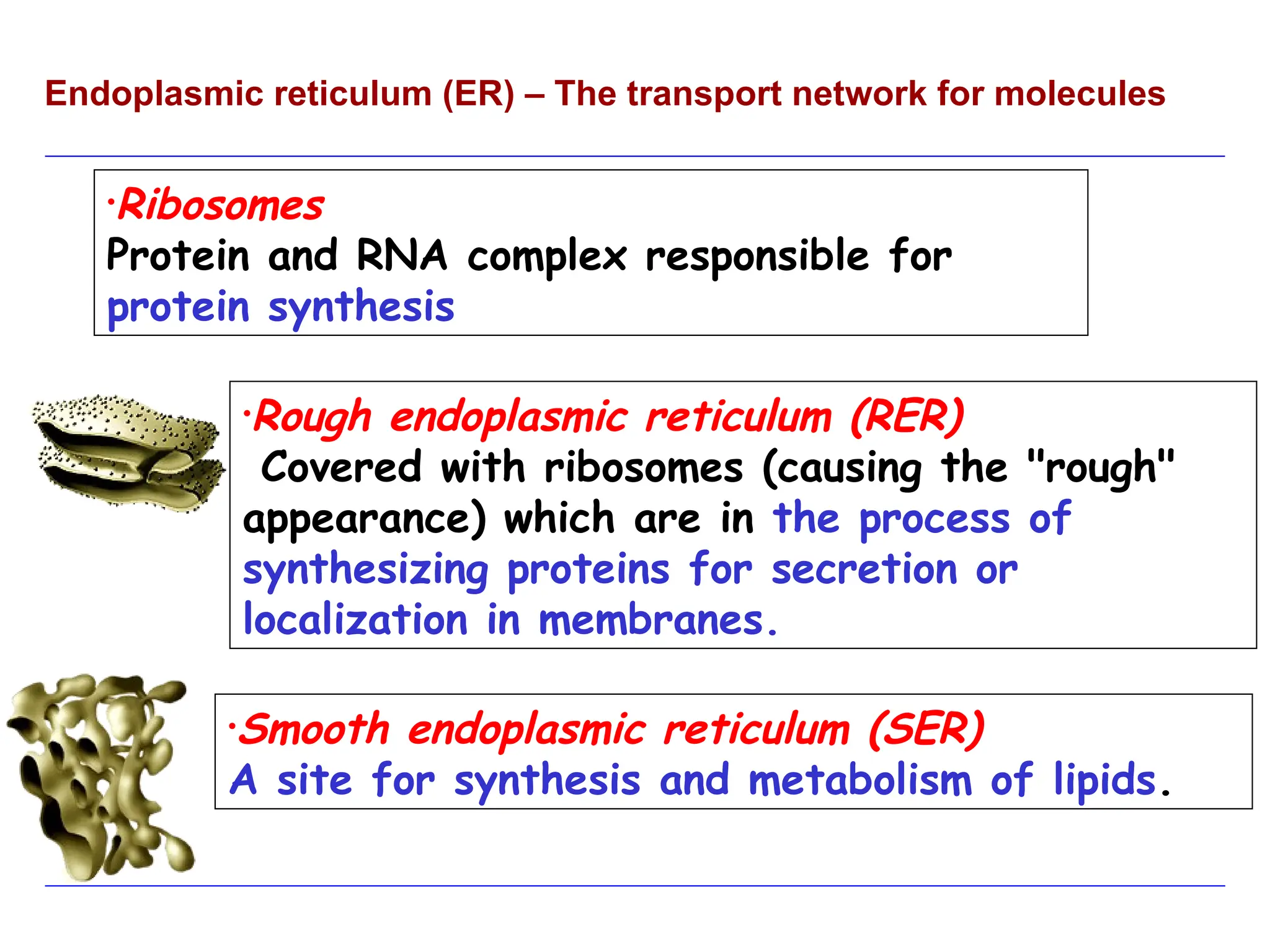 Endoplasmic reticulum (ER) – The transport network for molecules

·Ribosomes
Protein and RNA complex responsible for protein synthesis

·Rough endoplasmic reticulum (RER)
Covered with ribosomes (causing the "rough" appearance) which are in the process of synthesizing proteins for secretion or localization in membranes.

·Smooth endoplasmic reticulum (SER)
A site for synthesis and metabolism of lipids.